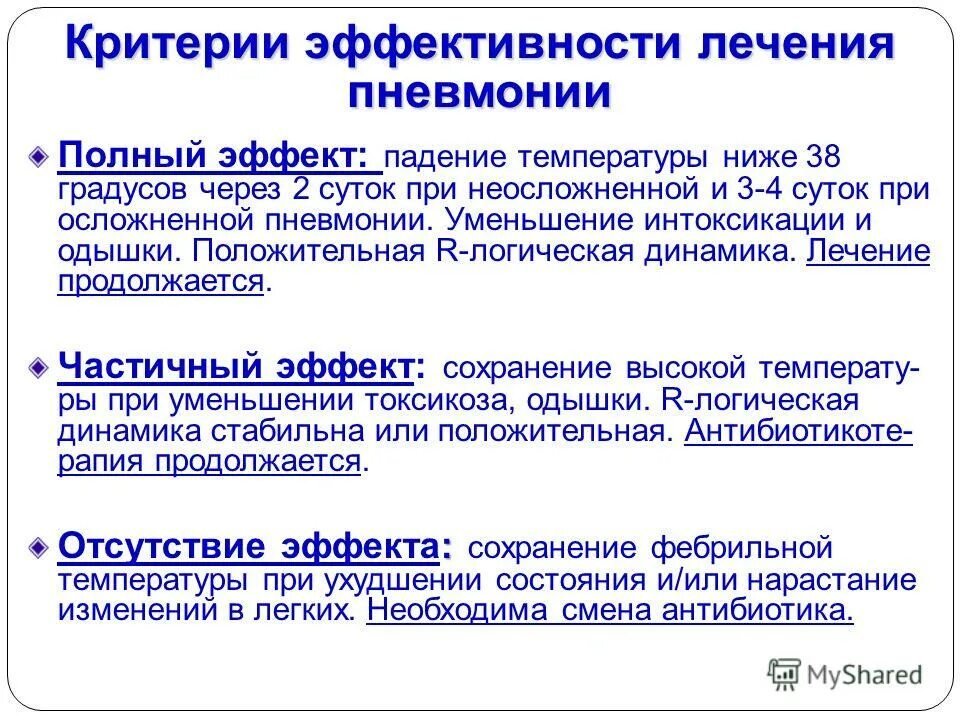 Критерии эффективности лечения пневмонии

Полный эффект: падение температуры ниже 38 градусов через 2 суток при неосложненной и 3-4 суток при осложненной пневмонии. Уменьшение интоксикации и одышки. Положительная R-логическая динамика. Лечение продолжается.

Частичный эффект: сохранение высокой температуры при уменьшении токсикоза, одышки. R-логическая динамика стабильна или положительная. Антибиотикотерапия продолжается.

Отсутствие эффекта: сохранение фебрильной температуры при ухудшении состояния и/или нарастание изменений в легких. Необходима смена антибиотика.

MyShared